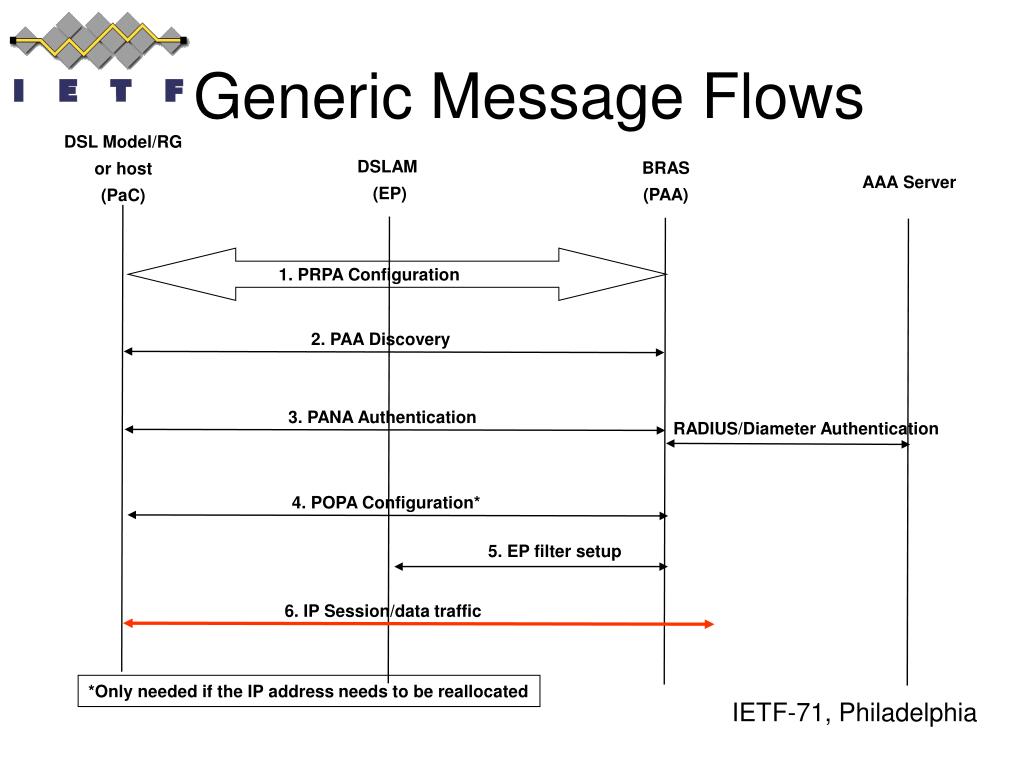 I E T F

Generic Message Flows

DSL Model/RG or host (PaC)

DSLAM (EP)

BRAS (PAA)

AAA Server

1. PRPA Configuration

2. PAA Discovery

3. PANA Authentication

RADIUS/Diameter Authentication

4. POPA Configuration*

5. EP filter setup

6. IP Session/data traffic

*Only needed if the IP address needs to be reallocated

IETF-71, Philadelphia